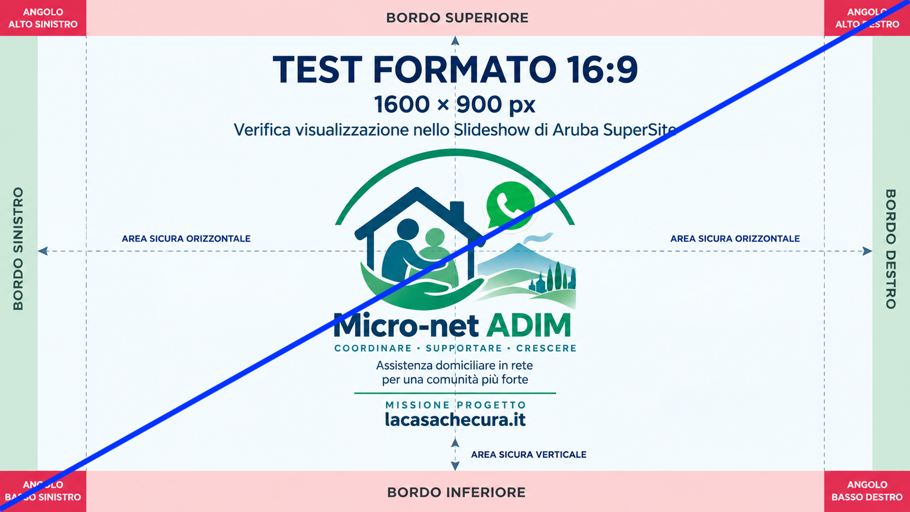 ANGOLO
ALTO SINISTRO

BORDO SUPERIORE

ANGOLO
ALTO DESTRO

TEST FORMATO 16:9

1600 × 900 px

Verifica visualizzazione nello Slideshow di Aruba SuperSite

BORDO SINISTRO

AREA SICURA ORIZZONTALE

AREA SICURA ORIZZONTALE

BORDO DESTRO

Micro-net ADIM

COORDINARE • SUPPORTARE • CRESCERE

Assistenza domiciliare in rete
per una comunità più forte

MISSIONE PROGETTO
lacasachecura.it

AREA SICURA VERTICALE

ANGOLO
BASSO SINISTRO

BORDO INFERIORE

ANGOLO
BASSO DESTRO